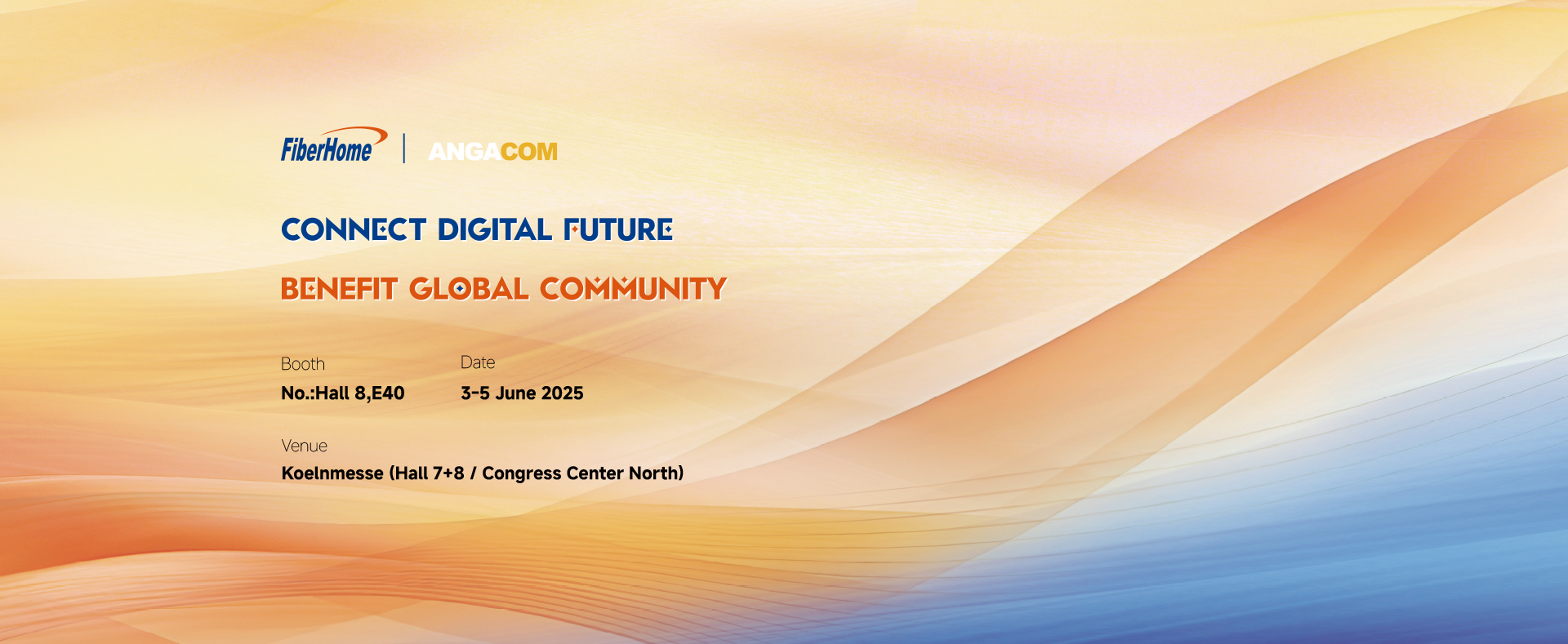 FiberHome | ANGACOM

CONNECT DIGITAL FUTURE

BENEFIT GLOBAL COMMUNITY

Booth
No.:Hall 8,E40

Date
3-5 June 2025

Venue
Koelnmesse (Hall 7+8 / Congress Center North)